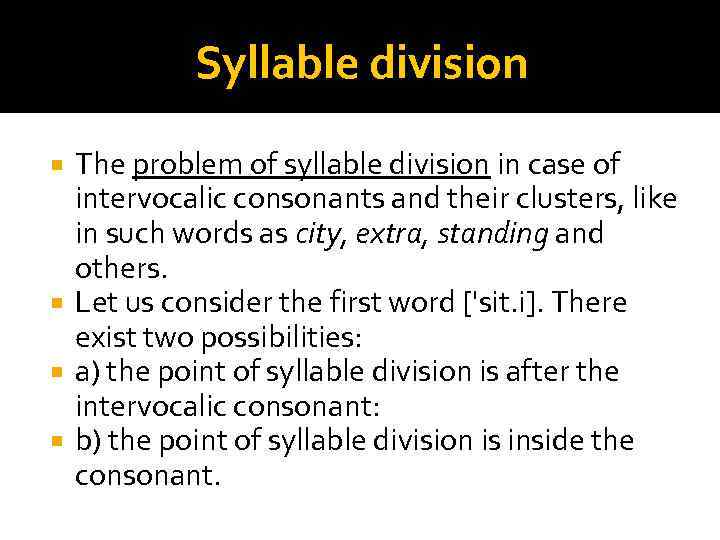 Syllable division

The problem of syllable division in case of intervocalic consonants and their clusters, like in such words as city, extra, standing and others.

Let us consider the first word ['sit.i]. There exist two possibilities:

a) the point of syllable division is after the intervocalic consonant:

b) the point of syllable division is inside the consonant.